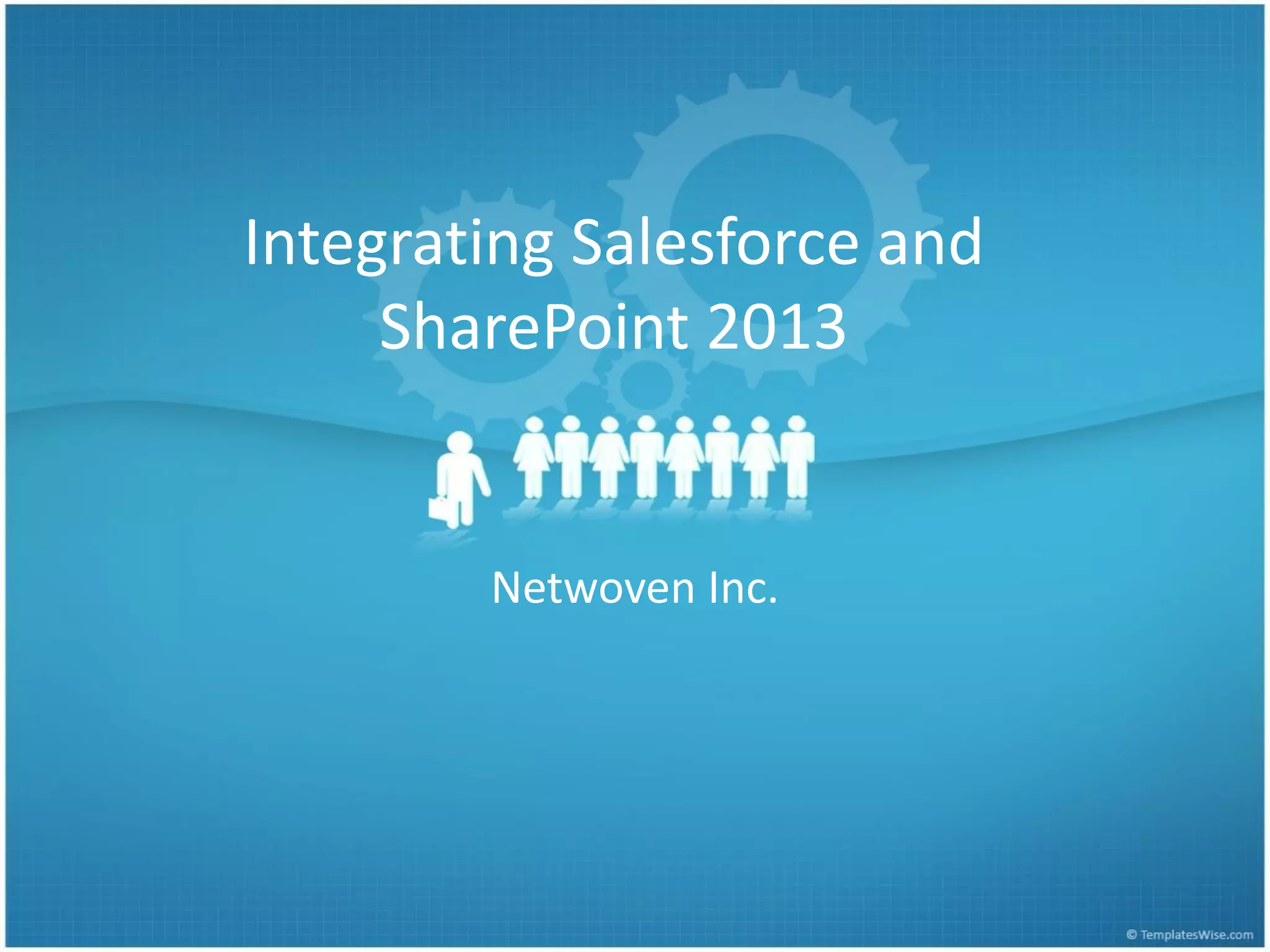 Integrating Salesforce and SharePoint 2013

Netwoven Inc.

© TemplatesWise.com